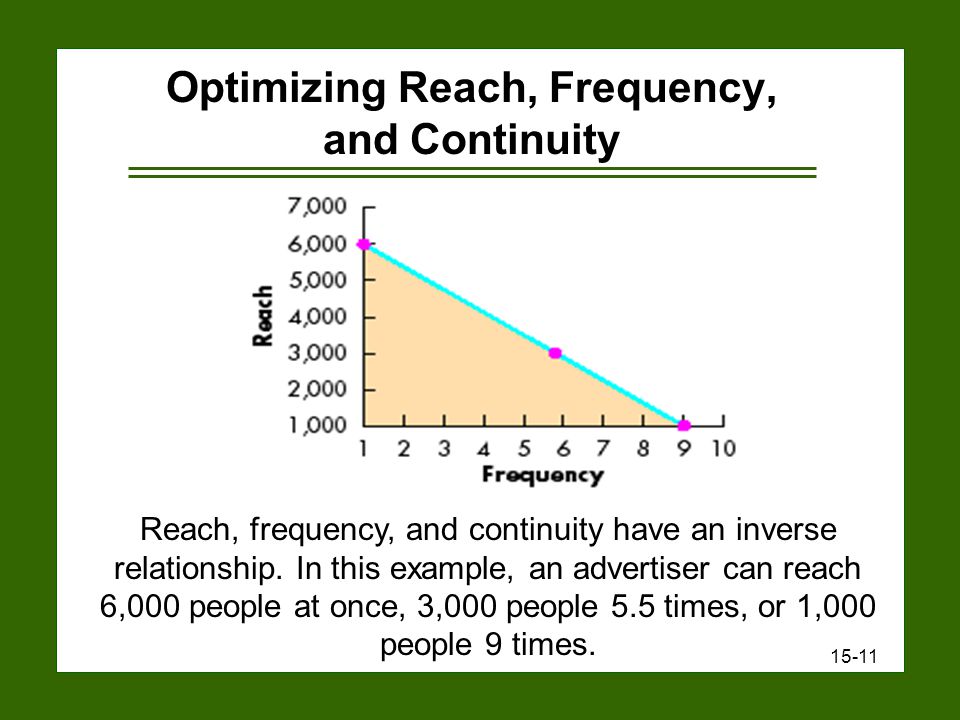 Optimizing Reach, Frequency, and Continuity

7,000
6,000
5,000
4,000
3,000
2,000
1,000
Reach
1 2 3 4 5 6 7 8 9 10
Frequency

Reach, frequency, and continuity have an inverse relationship. In this example, an advertiser can reach 6,000 people at once, 3,000 people 5.5 times, or 1,000 people 9 times.

15-11